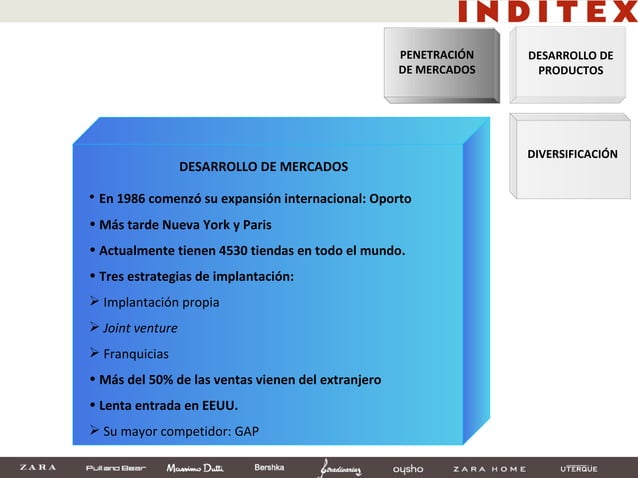 INDITEX

PENETRACIÓN DE MERCADOS

DESARROLLO DE PRODUCTOS

DIVERSIFICACIÓN

DESARROLLO DE MERCADOS

• En 1986 comenzó su expansión internacional: Oporto

• Más tarde Nueva York y Paris

• Actualmente tienen 4530 tiendas en todo el mundo.

• Tres estrategias de implantación:

➢ Implantación propia

➢ Joint venture

➢ Franquicias

• Más del 50% de las ventas vienen del extranjero

• Lenta entrada en EEUU.

➢ Su mayor competidor: GAP

ZARA Pull and Bear Massimo Dutti Bershka Stradivarius oysho ZARA HOME UTERQÜE